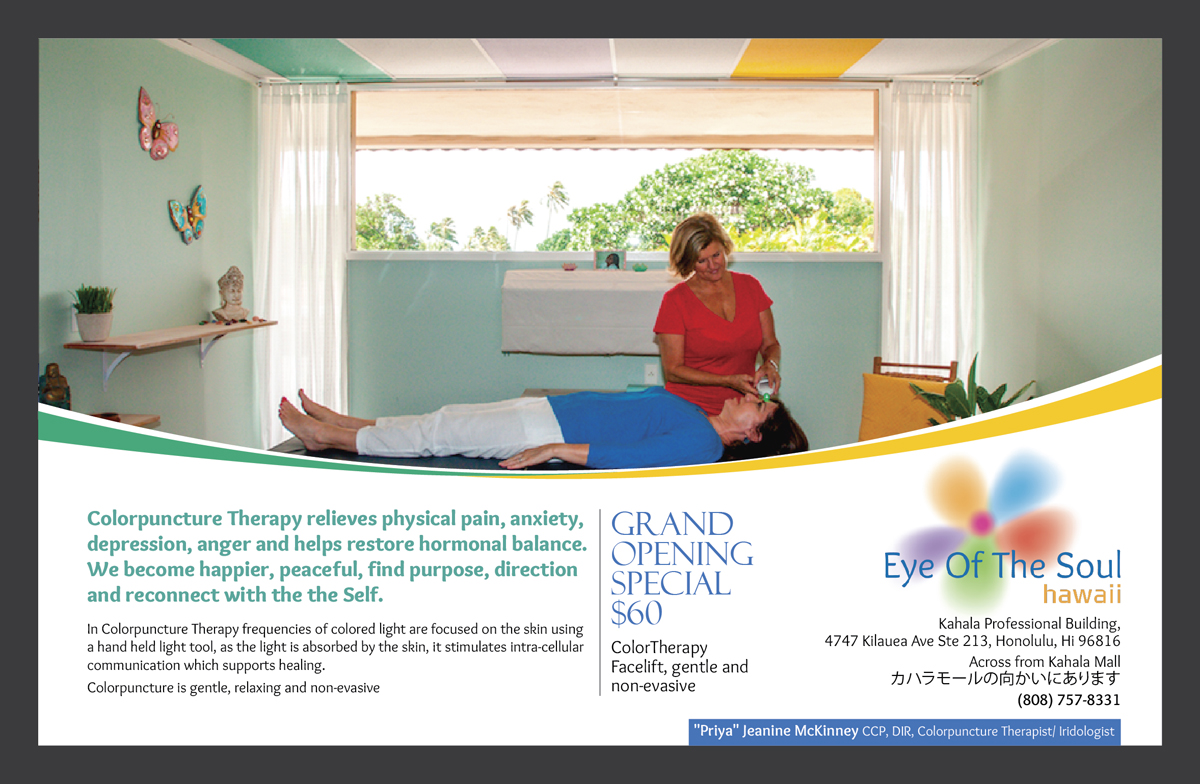 Colorpuncture Therapy relieves physical pain, anxiety, depression, anger and helps restore hormonal balance. We become happier, peaceful, find purpose, direction and reconnect with the the Self.

In Colorpuncture Therapy frequencies of colored light are focused on the skin using a hand held light tool, as the light is absorbed by the skin, it stimulates intra-cellular communication which supports healing.

Colorpuncture is gentle, relaxing and non-evasive

GRAND OPENING SPECIAL $60

ColorTherapy Facelift, gentle and non-evasive

Eye Of The Soul
hawaii

Kahala Professional Building,
4747 Kilauea Ave Ste 213, Honolulu, Hi 96816

Across from Kahala Mall
カハラモールの向かいにあります

(808) 757-8331

"Priya" Jeanine McKinney CCP, DIR, Colorpuncture Therapist/ Iridologist